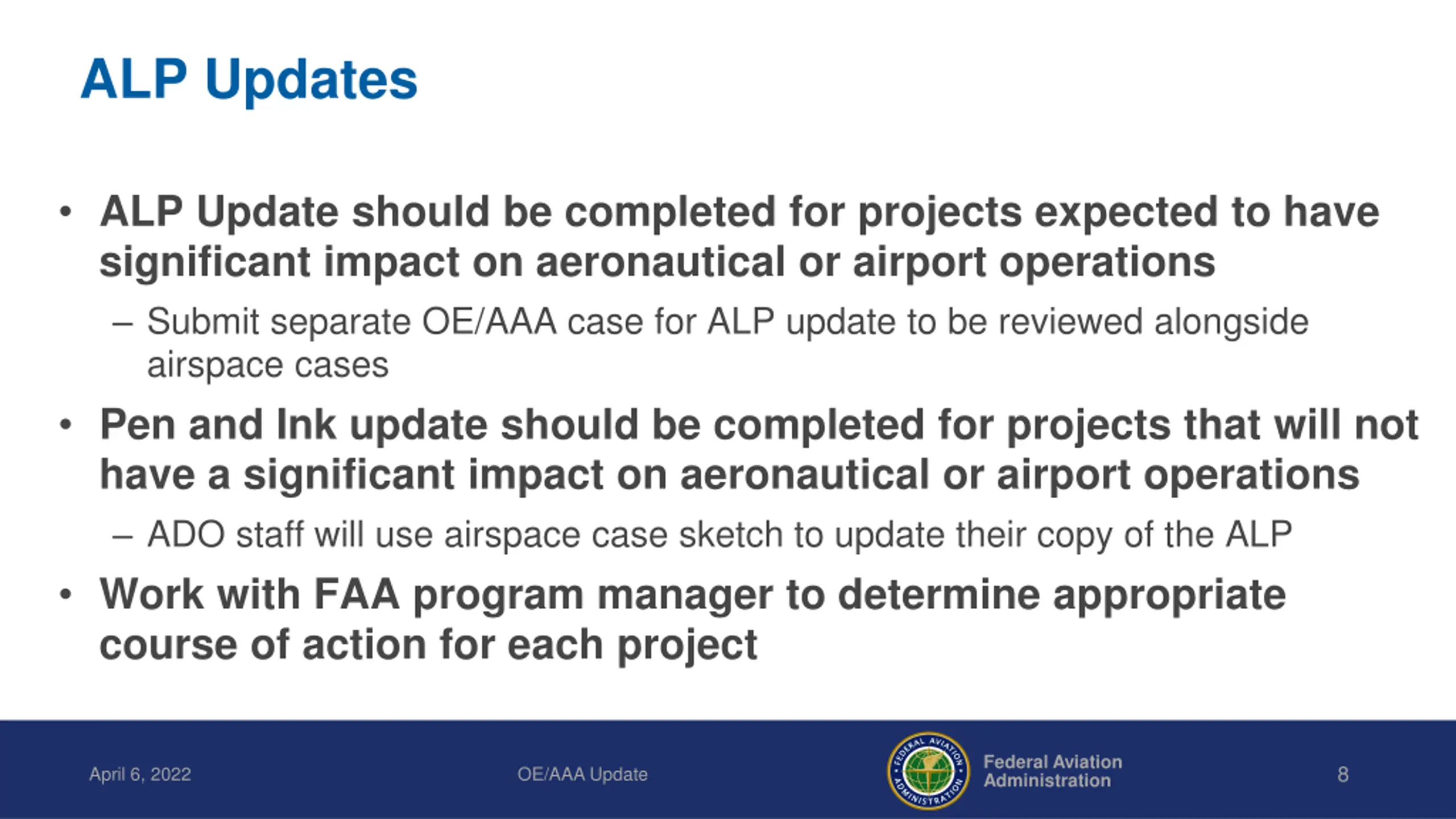 ALP Updates

• ALP Update should be completed for projects expected to have significant impact on aeronautical or airport operations

– Submit separate OE/AAA case for ALP update to be reviewed alongside airspace cases

• Pen and Ink update should be completed for projects that will not have a significant impact on aeronautical or airport operations

– ADO staff will use airspace case sketch to update their copy of the ALP

• Work with FAA program manager to determine appropriate course of action for each project

April 6, 2022

OE/AAA Update

FEDERAL AVIATION ADMINISTRATION

Federal Aviation Administration

8